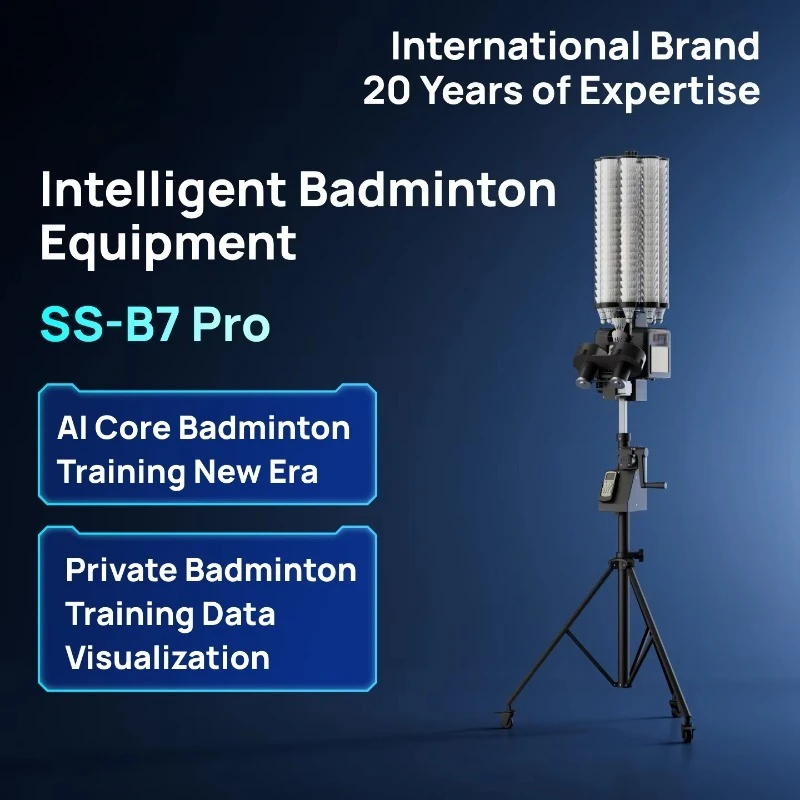 International Brand
20 Years of Expertise

Intelligent Badminton Equipment

SS-B7 Pro

AI Core Badminton Training New Era

Private Badminton Training Data Visualization